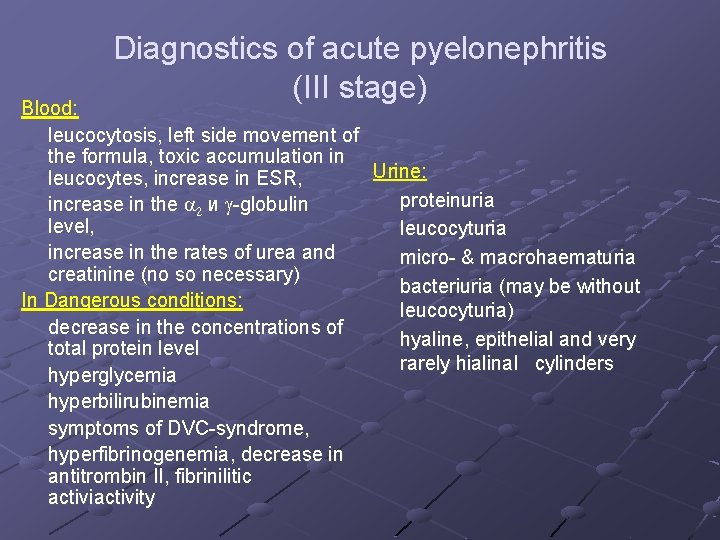 Diagnostics of acute pyelonephritis (III stage)

Blood:

leucocytosis, left side movement of the formula, toxic accumulation in leucocytes, increase in ESR,

increase in the $\alpha_2$ и $\gamma$-globulin level,

increase in the rates of urea and creatinine (no so necessary)

In Dangerous conditions:

decrease in the concentrations of total protein level

hyperglycemia

hyperbilirubinemia

symptoms of DVC-syndrome,

hyperfibrinogenemia, decrease in antitrombin II, fibrinilitic activiactivity

Urine:

proteinuria

leucocyturia

micro- & macrohaematuria

bacteriuria (may be without leucocyturia)

hyaline, epithelial and very rarely hialinal cylinders